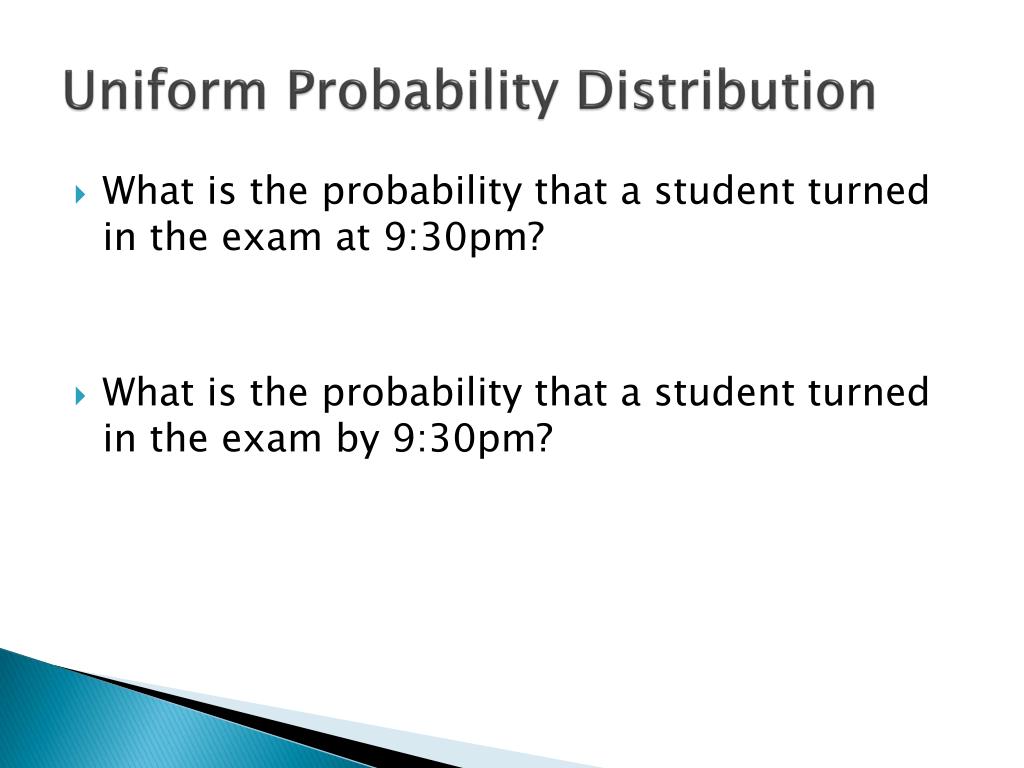 Uniform Probability Distribution

What is the probability that a student turned in the exam at 9:30pm?

What is the probability that a student turned in the exam by 9:30pm?